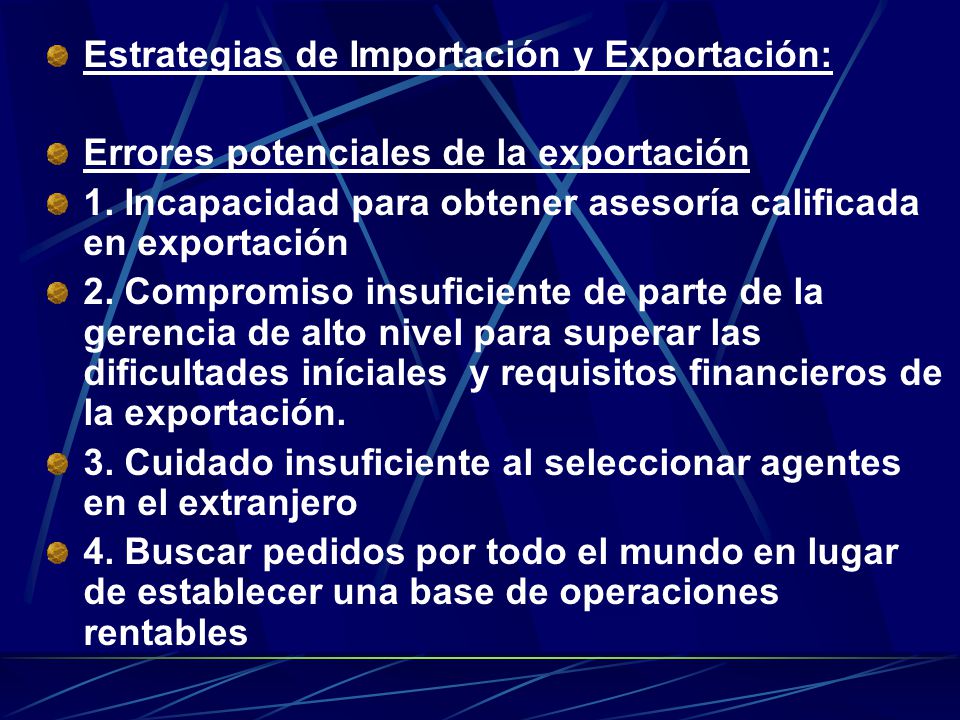 Estrategias de Importación y Exportación:

Errores potenciales de la exportación

1. Incapacidad para obtener asesoría calificada en exportación

2. Compromiso insuficiente de parte de la gerencia de alto nivel para superar las dificultades iníciales  y requisitos financieros de la exportación.

3. Cuidado insuficiente al seleccionar agentes en el extranjero

4. Buscar pedidos por todo el mundo en lugar de establecer una base de operaciones rentables